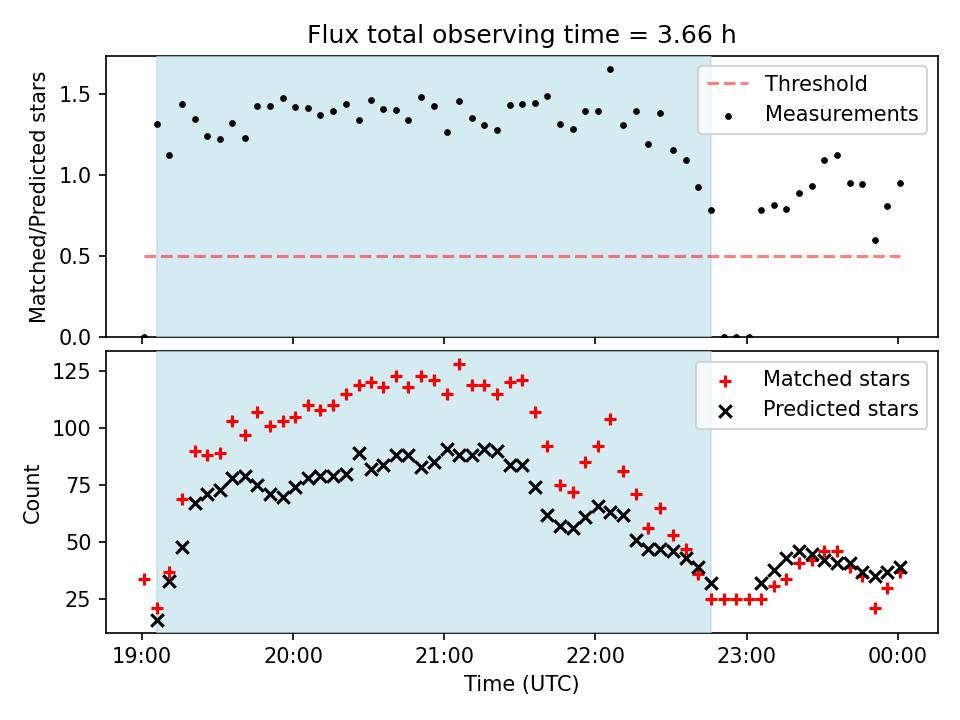 Flux total observing time = 3.66 h

Matched/Predicted stars

1.5
1.0
0.5
0.0

Threshold
Measurements

Count

125
100
75
50
25

Matched stars
Predicted stars

19:00
20:00
21:00
22:00
23:00
00:00

Time (UTC)